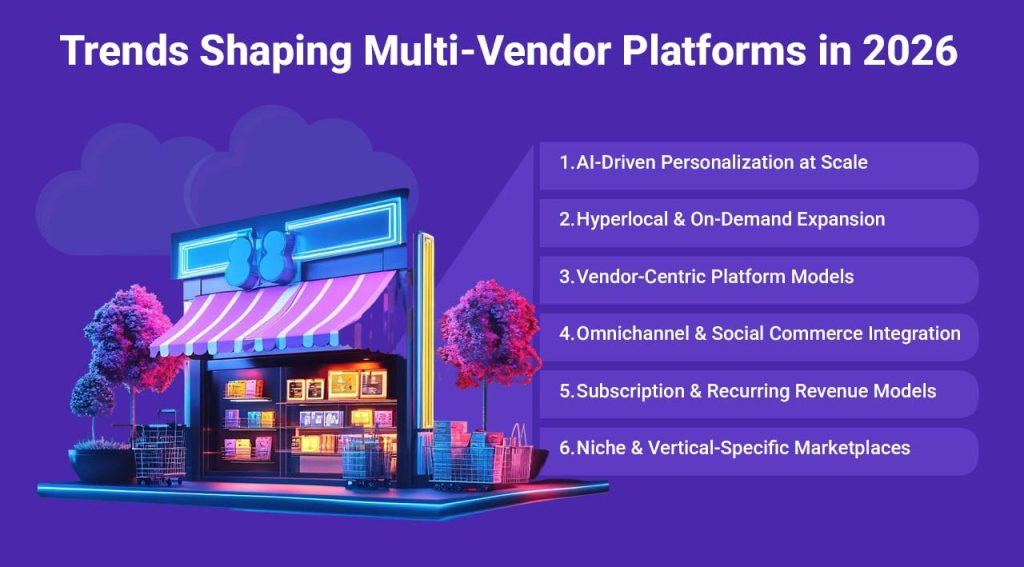 Trends Shaping Multi-Vendor Platforms in 2026

1.AI-Driven Personalization at Scale

2.Hyperlocal & On-Demand Expansion

3.Vendor-Centric Platform Models

4.Omnichannel & Social Commerce Integration

5.Subscription & Recurring Revenue Models

6.Niche & Vertical-Specific Marketplaces